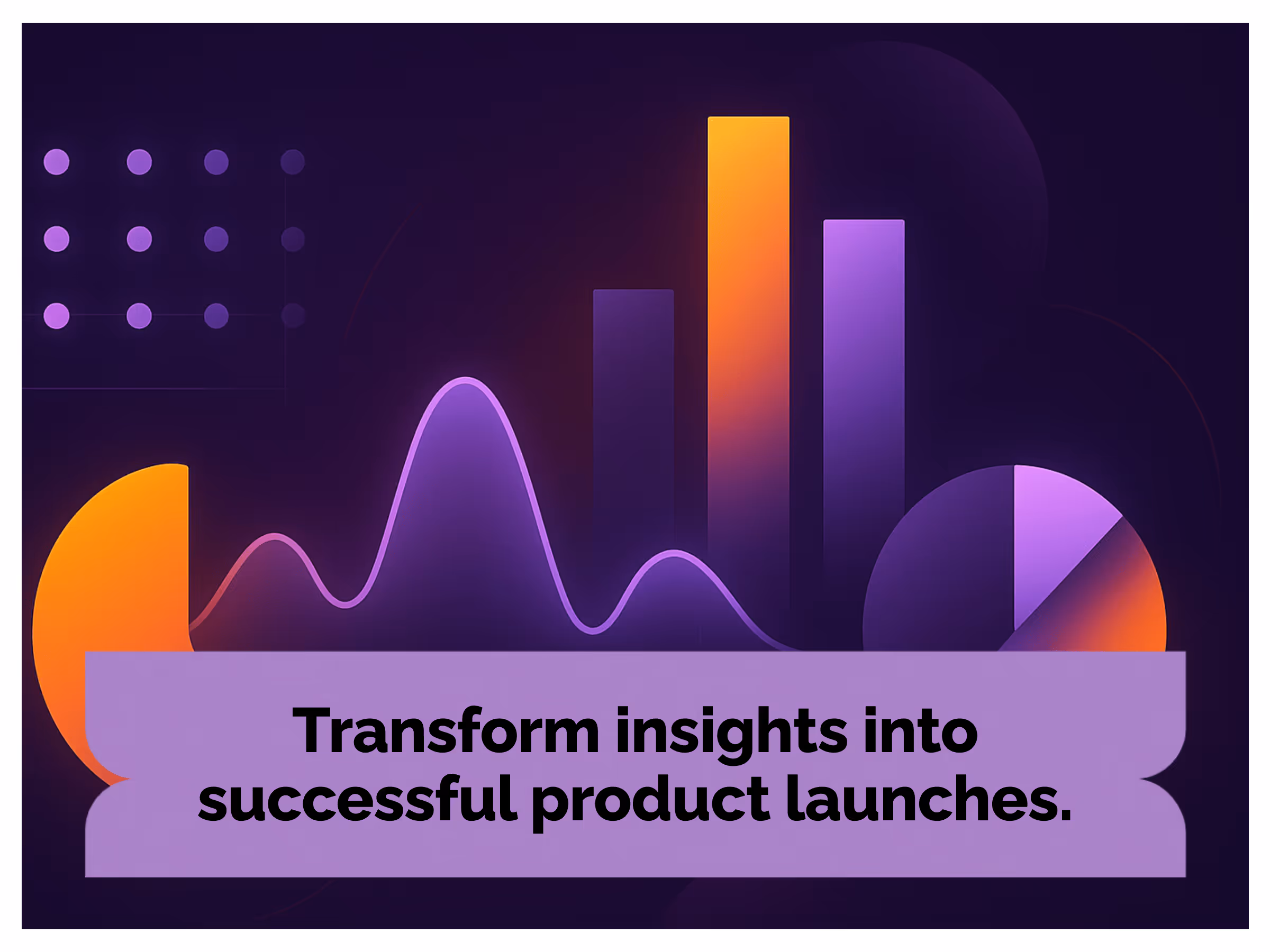 Transform insights into successful product launches.